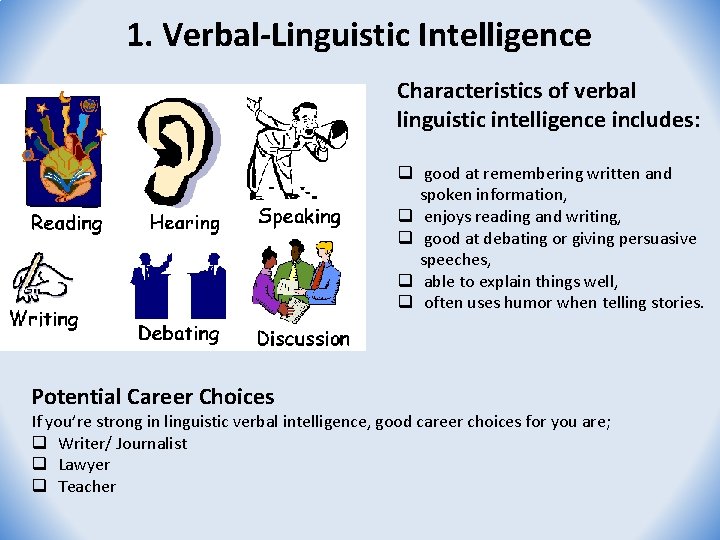 1. Verbal-Linguistic Intelligence

Reading
Hearing
Speaking
Writing
Debating
Discussion

Characteristics of verbal linguistic intelligence includes:

❑ good at remembering written and spoken information,
❑ enjoys reading and writing,
❑ good at debating or giving persuasive speeches,
❑ able to explain things well,
❑ often uses humor when telling stories.

Potential Career Choices
If you're strong in linguistic verbal intelligence, good career choices for you are;
❑ Writer/ Journalist
❑ Lawyer
❑ Teacher